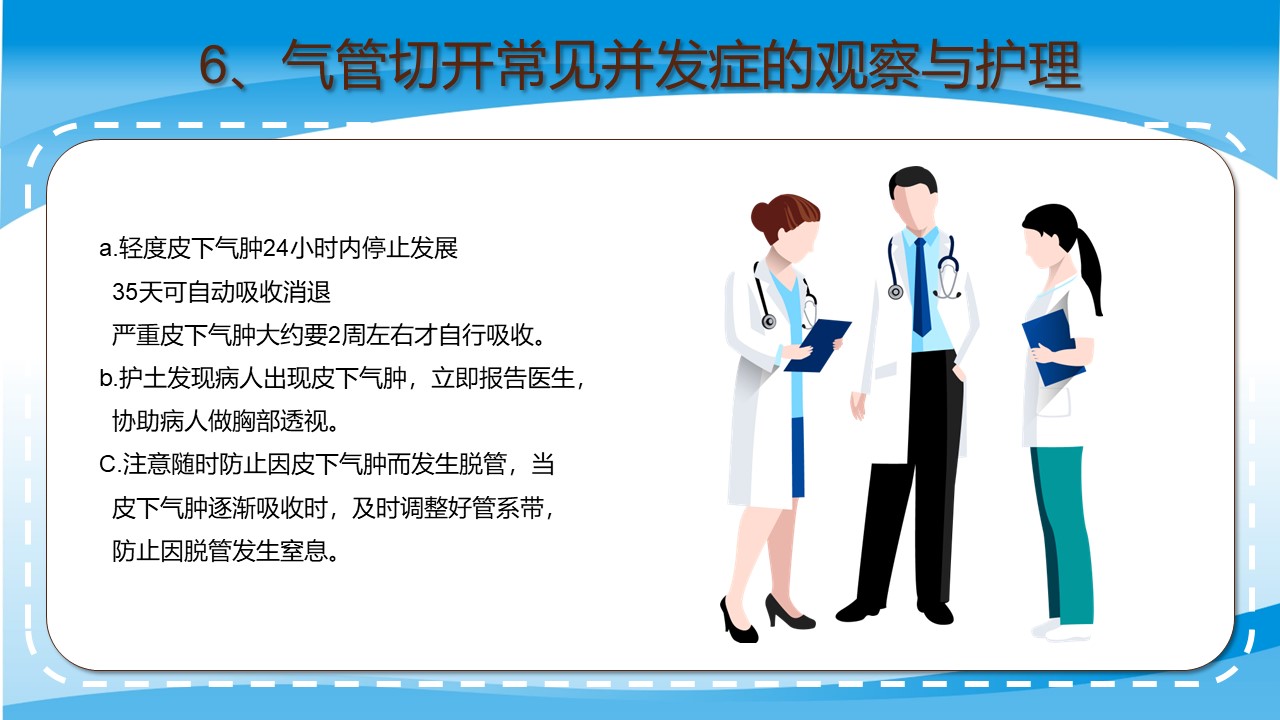 6、气管切开常见并发症的观察与护理

a.轻度皮下气肿24小时内停止发展
35天可自动吸收消退
严重皮下气肿大约要2周左右才自行吸收。
b.护士发现病人出现皮下气肿，立即报告医生，协助病人做胸部透视。
C.注意随时防止因皮下气肿而发生脱管，当皮下气肿逐渐吸收时，及时调整好管系带，防止因脱管发生窒息。